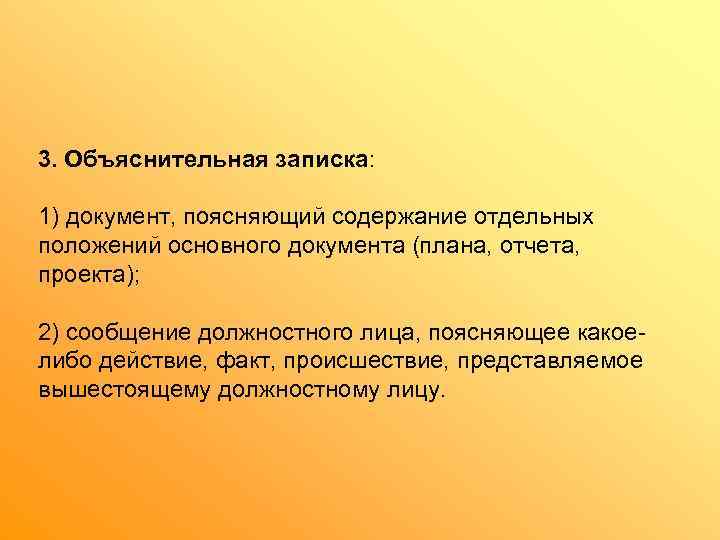 3. Объяснительная записка:

1) документ, поясняющий содержание отдельных положений основного документа (плана, отчета, проекта);

2) сообщение должностного лица, поясняющее какое-либо действие, факт, происшествие, представляемое вышестоящему должностному лицу.